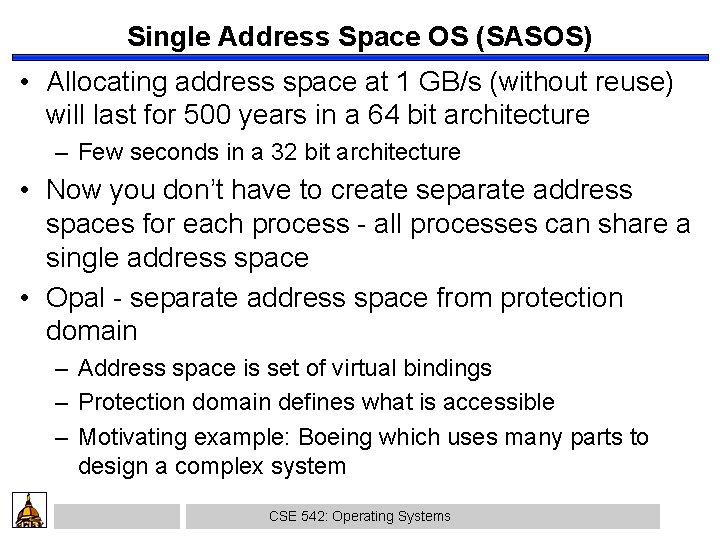 Single Address Space OS (SASOS)

• Allocating address space at 1 GB/s (without reuse) will last for 500 years in a 64 bit architecture
– Few seconds in a 32 bit architecture

• Now you don't have to create separate address spaces for each process - all processes can share a single address space

• Opal - separate address space from protection domain
– Address space is set of virtual bindings
– Protection domain defines what is accessible
– Motivating example: Boeing which uses many parts to design a complex system

CSE 542: Operating Systems